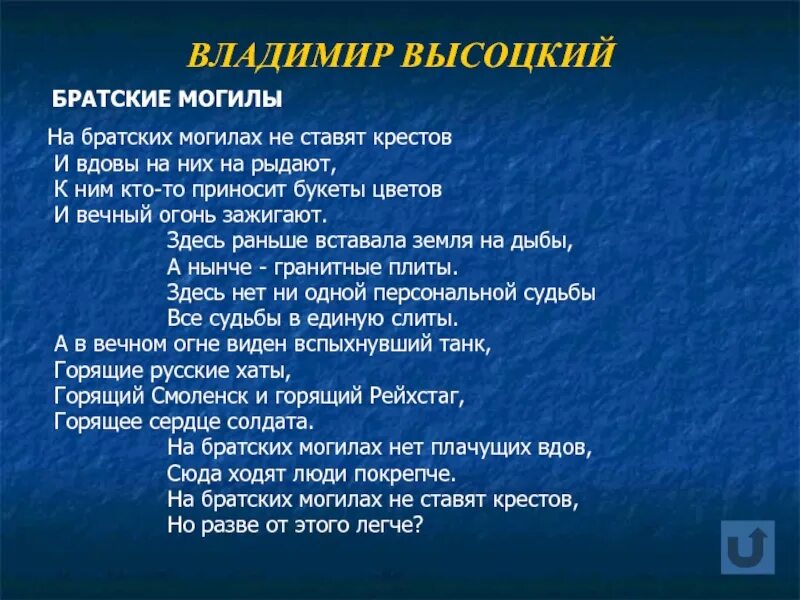 ВЛАДИМИР ВЫСОЦКИЙ

БРАТСКИЕ МОГИЛЫ

На братских могилах не ставят крестов
И вдовы на них на рыдают,
К ним кто-то приносит букеты цветов
И вечный огонь зажигают.
Здесь раньше вставала земля на дыбы,
А нынче - гранитные плиты.
Здесь нет ни одной персональной судьбы
Все судьбы в единую слиты.
А в вечном огне виден вспыхнувший танк,
Горящие русские хаты,
Горящий Смоленск и горящий Рейхстаг,
Горящее сердце солдата.
На братских могилах нет плачущих вдов,
Сюда ходят люди покрепче.
На братских могилах не ставят крестов,
Но разве от этого легче?